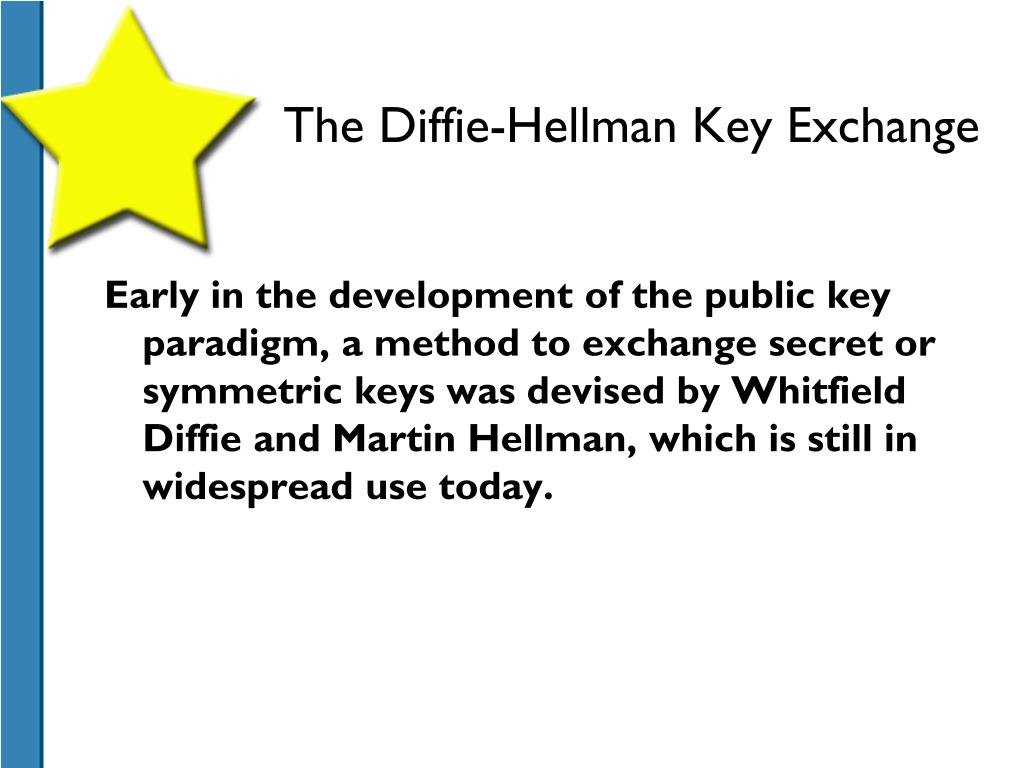 The Diffie-Hellman Key Exchange

Early in the development of the public key paradigm, a method to exchange secret or symmetric keys was devised by Whitfield Diffie and Martin Hellman, which is still in widespread use today.